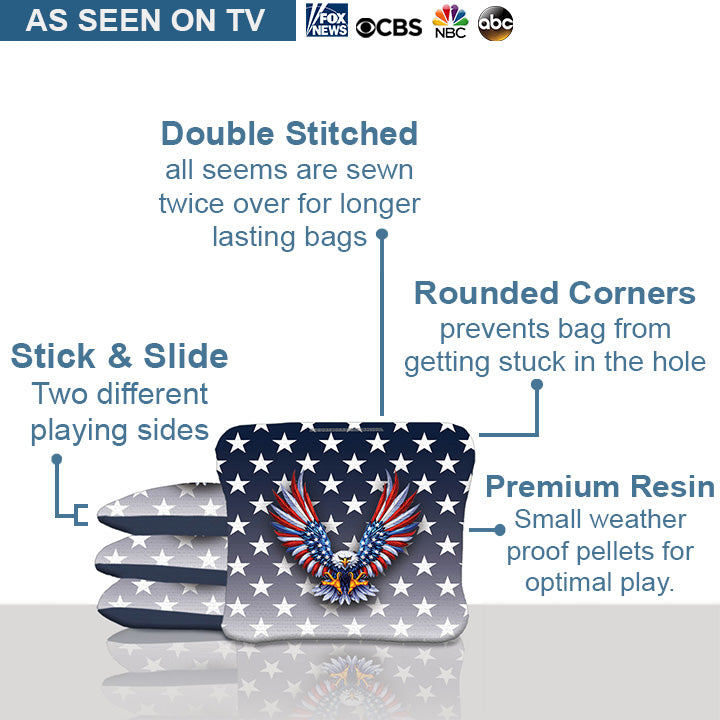 AS SEEN ON TV FOX NEWS CBS NBC abc

Double Stitched
all seems are sewn twice over for longer lasting bags

Rounded Corners
prevents bag from getting stuck in the hole

Stick & Slide
Two different playing sides

Premium Resin
Small weather proof pellets for optimal play.